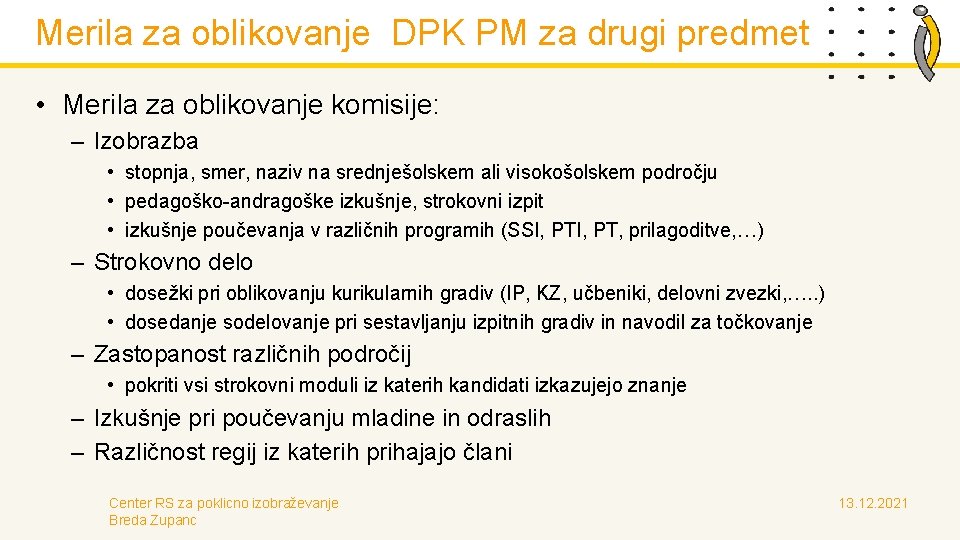 Merila za oblikovanje DPK PM za drugi predmet

• Merila za oblikovanje komisije:
– Izobrazba
• stopnja, smer, naziv na srednješolskem ali visokošolskem področju
• pedagoško-andragoške izkušnje, strokovni izpit
• izkušnje poučevanja v različnih programih (SSI, PTI, PT, prilagoditve,…)
– Strokovno delo
• dosežki pri oblikovanju kurikularnih gradiv (IP, KZ, učbeniki, delovni zvezki,…..)
• dosedanje sodelovanje pri sestavljanju izpitnih gradiv in navodil za točkovanje
– Zastopanost različnih področij
• pokriti vsi strokovni moduli iz katerih kandidati izkazujejo znanje
– Izkušnje pri poučevanju mladine in odraslih
– Različnost regij iz katerih prihajajo člani

Center RS za poklicno izobraževanje
Breda Zupanc

13.12.2021